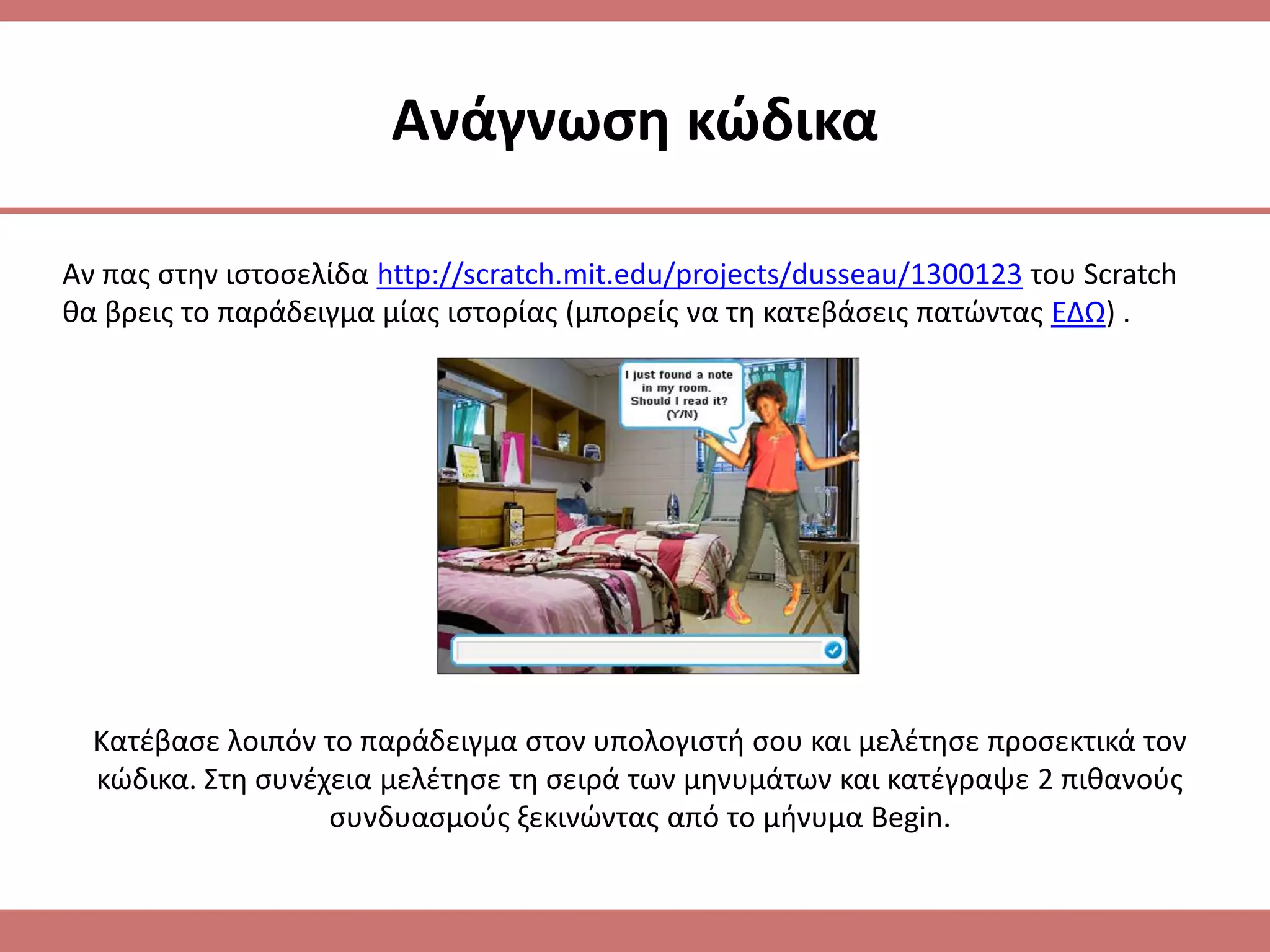 Ανάγνωση κώδικα

Αν πας στην ιστοσελίδα http://scratch.mit.edu/projects/dusseau/1300123 του Scratch θα βρεις το παράδειγμα μίας ιστορίας (μπορείς να τη κατεβάσεις πατώντας ΕΔΩ) .

I just found a note in my room. Should I read it? (Y/N)

Κατέβασε λοιπόν το παράδειγμα στον υπολογιστή σου και μελέτησε προσεκτικά τον κώδικα. Στη συνέχεια μελέτησε τη σειρά των μηνυμάτων και κατέγραψε 2 πιθανούς συνδυασμούς ξεκινώντας από το μήνυμα Begin.